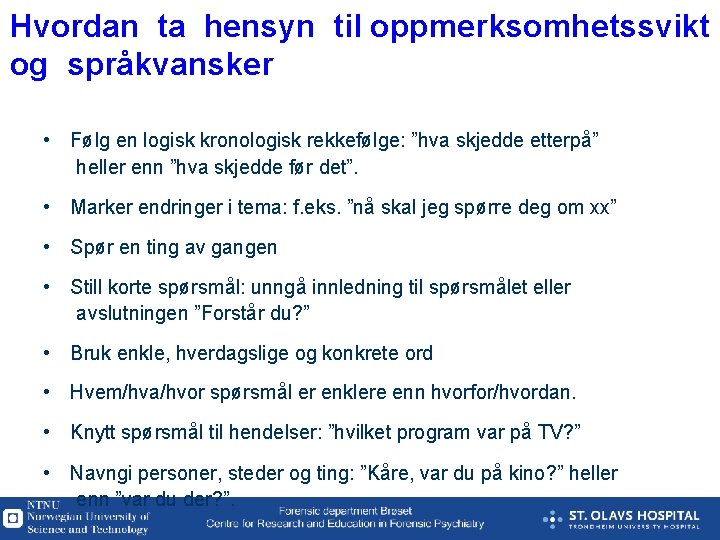 Hvordan ta hensyn til oppmerksomhetssvikt og språkvansker

• Følg en logisk kronologisk rekkefølge: ”hva skjedde etterpå” heller enn ”hva skjedde før det”.

• Marker endringer i tema: f.eks. ”nå skal jeg spørre deg om xx”

• Spør en ting av gangen

• Still korte spørsmål: unngå innledning til spørsmålet eller avslutningen ”Forstår du?”

• Bruk enkle, hverdagslige og konkrete ord

• Hvem/hva/hvor spørsmål er enklere enn hvorfor/hvordan.

• Knytt spørsmål til hendelser: ”hvilket program var på TV?”

• Navngi personer, steder og ting: ”Kåre, var du på kino?” heller enn ”var du der?”.

NTNU
Norwegian University of Science and Technology

Forensic department Brøset
Centre for Research and Education in Forensic Psychiatry

ST. OLAVS HOSPITAL
TRONDHEIM UNIVERSITY HOSPITAL